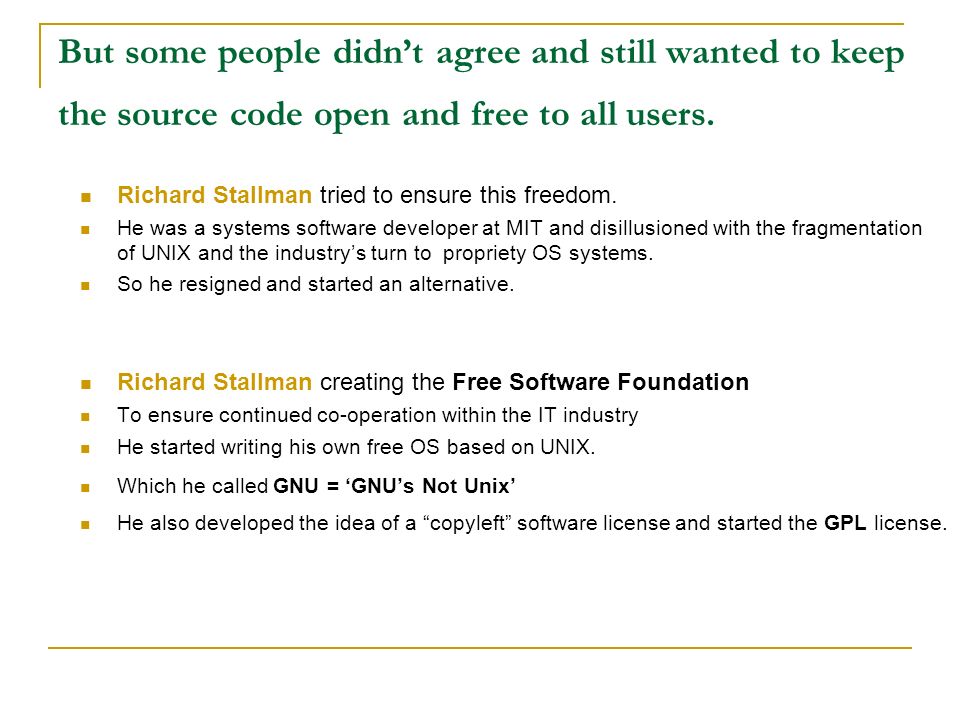 But some people didn't agree and still wanted to keep the source code open and free to all users.

Richard Stallman tried to ensure this freedom.

He was a systems software developer at MIT and disillusioned with the fragmentation of UNIX and the industry's turn to propriety OS systems.

So he resigned and started an alternative.

Richard Stallman creating the Free Software Foundation

To ensure continued co-operation within the IT industry

He started writing his own free OS based on UNIX.

Which he called GNU = 'GNU's Not Unix'

He also developed the idea of a "copyleft" software license and started the GPL license.